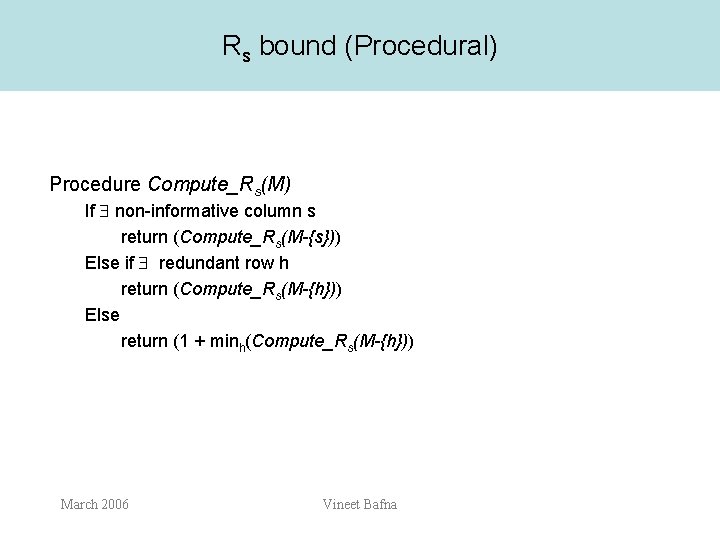 $R_s$ bound (Procedural)

Procedure $Compute\_R_s(M)$

If $\exists$ non-informative column s

return ($Compute\_R_s(M\text{-}\{s\})$)

Else if $\exists$ redundant row h

return ($Compute\_R_s(M\text{-}\{h\})$)

Else

return (1 + $\min_h$($Compute\_R_s(M\text{-}\{h\})$)

March 2006

Vineet Bafna